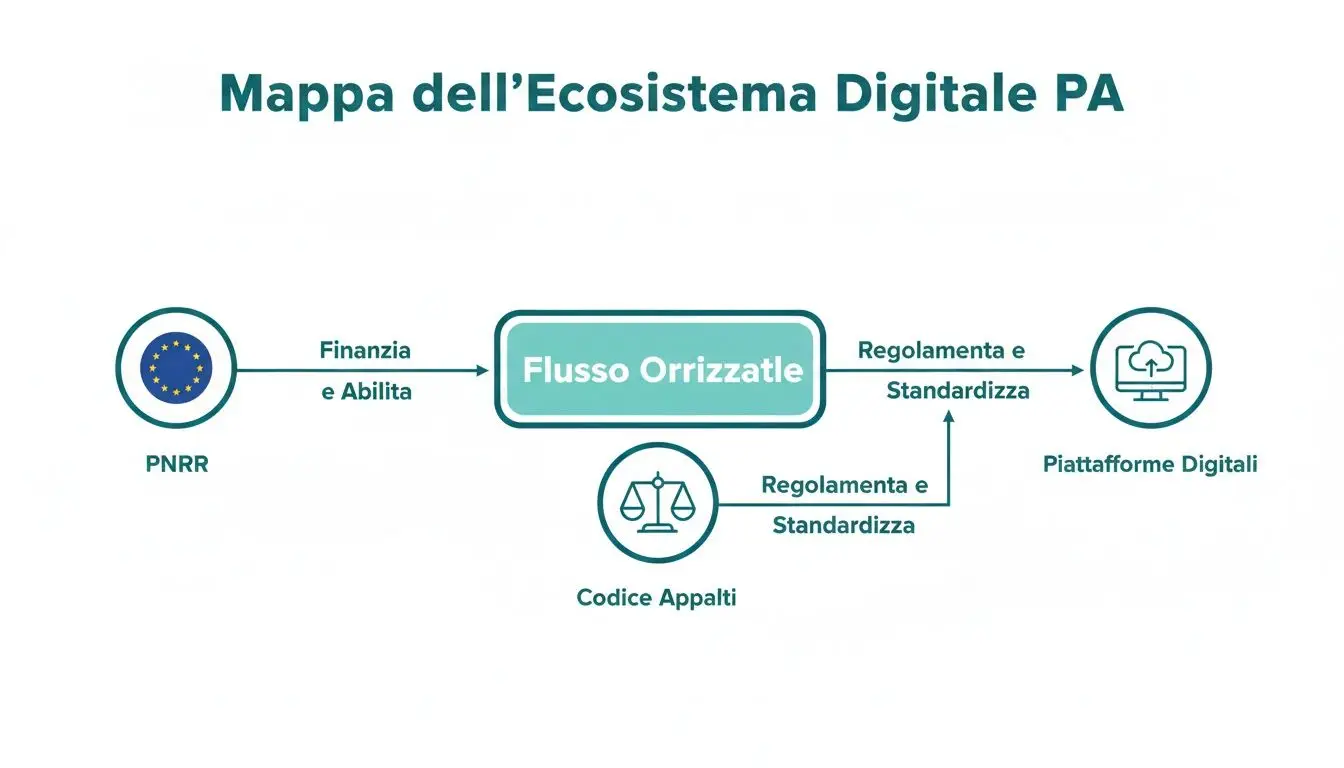 Mappa dell'Ecosistema Digitale PA

PNRR

Finanzia e Abilita

Flusso Orrizzatle

Regolamenta e Standardizza

Piattafforme Digitali

Regolamenta e Standardizza

Codice Appalti